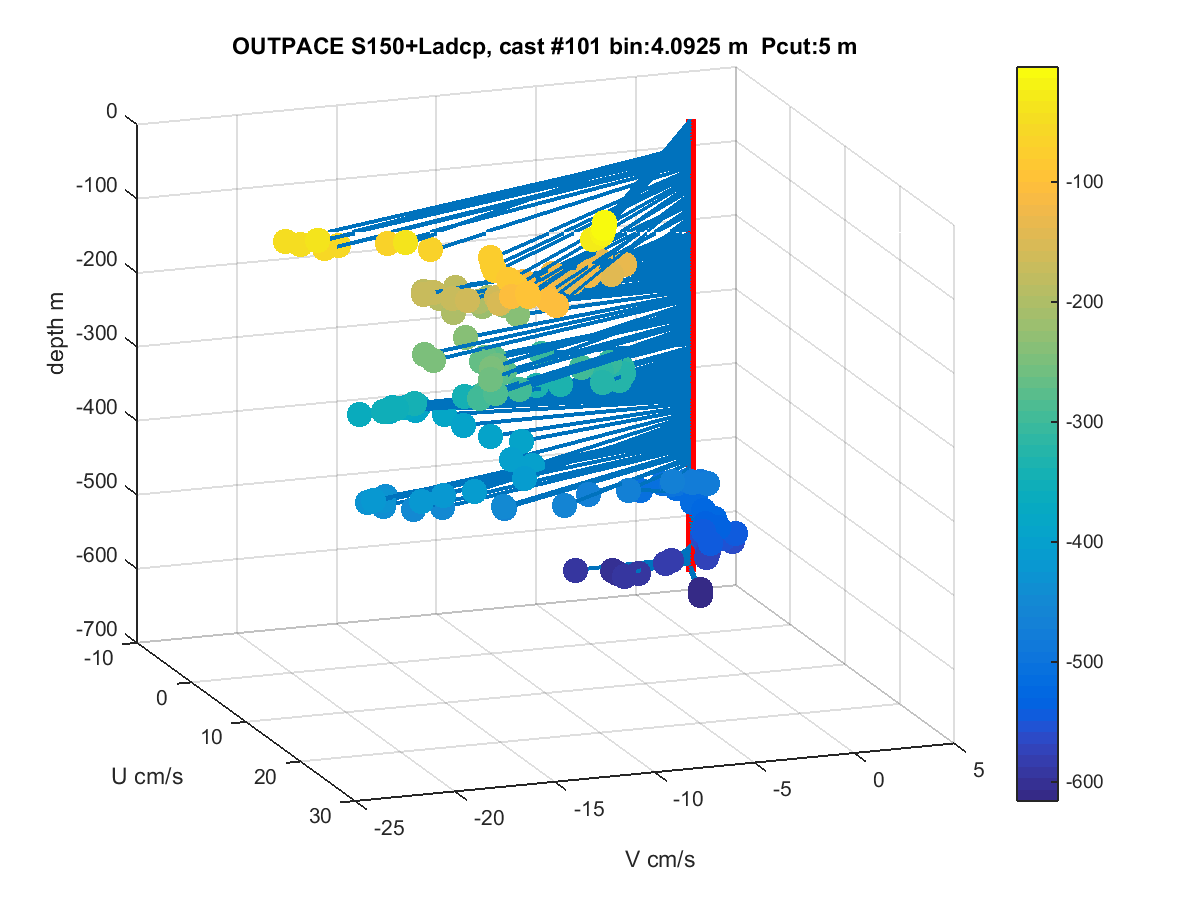 OUTPACE S150+Ladcp, cast #101 bin:4.0925 m Pcut:5 m

0
-100
-200
-300
-400
-500
-600
-700
depth m

-10
0
10
20
30
U cm/s

-25
-20
-15
-10
-5
0
5
V cm/s

-100
-200
-300
-400
-500
-600